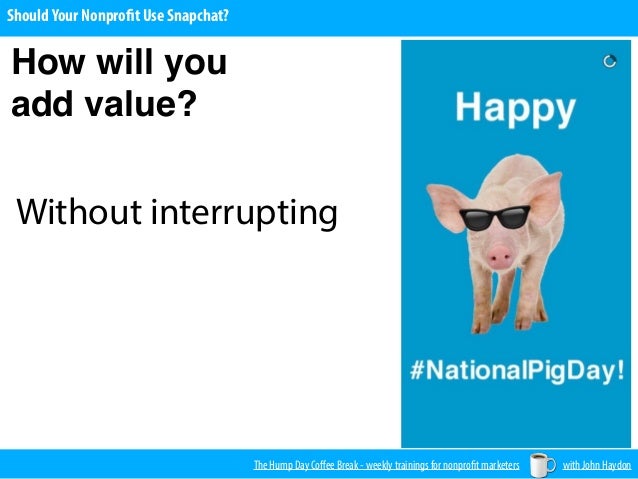 Should Your Nonprofit Use Snapchat?

How will you add value?

Without interrupting

Happy

#NationalPigDay!

The Hump Day Coffee Break - weekly trainings for nonprofit marketers with John Haydon